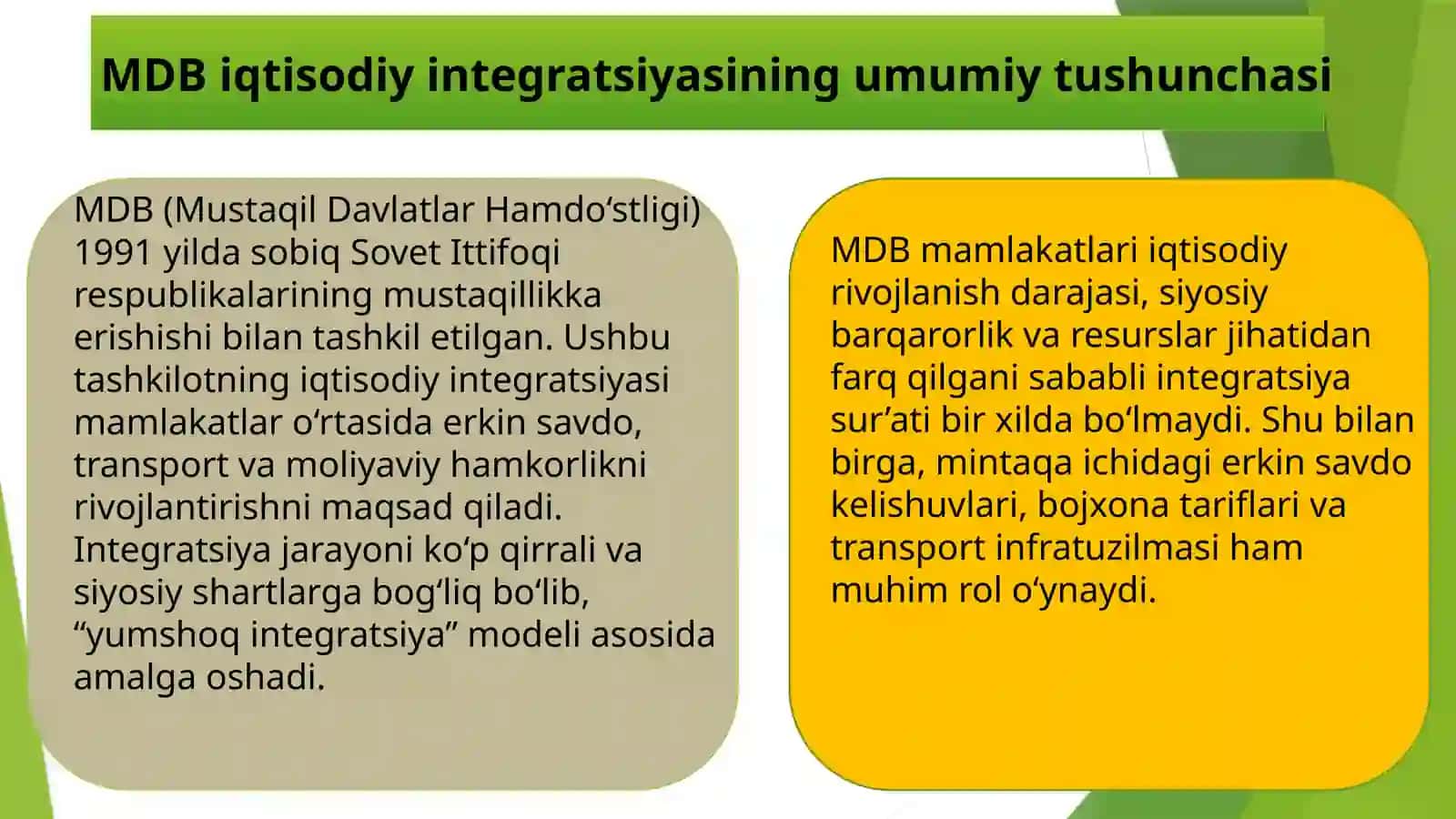 MDB iqtisodiy integratsiyasining umumiy tushunchasi

MDB (Mustaqil Davlatlar Hamdo‘stligi) 1991 yilda sobiq Sovet Ittifoqi respublikalarining mustaqillikka erishishi bilan tashkil etilgan. Ushbu tashkilotning iqtisodiy integratsiyasi mamlakatlar o‘rtasida erkin savdo, transport va moliyaviy hamkorlikni rivojlantirishni maqsad qiladi. Integratsiya jarayoni ko‘p qirrali va siyosiy shartlarga bog‘liq bo‘lib, “yumshoq integratsiya” modeli asosida amalga oshadi.

MDB mamlakatlari iqtisodiy rivojlanish darajasi, siyosiy barqarorlik va resurslar jihatidan farq qilgani sababli integratsiya sur’ati bir xilda bo‘lmaydi. Shu bilan birga, mintaqa ichidagi erkin savdo kelishuvlari, bojxona tariflari va transport infratuzilmasi ham muhim rol o‘ynaydi.